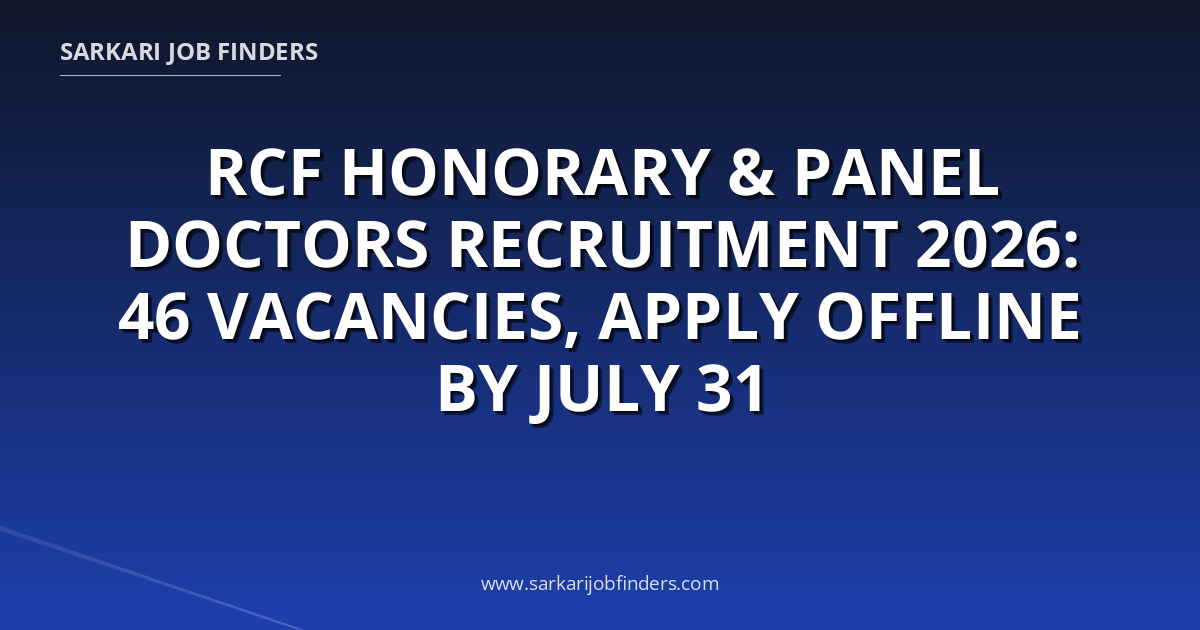 SARKARI JOB FINDERS

RCF HONORARY & PANEL DOCTORS RECRUITMENT 2026: 46 VACANCIES, APPLY OFFLINE BY JULY 31

www.sarkarijobfinders.com